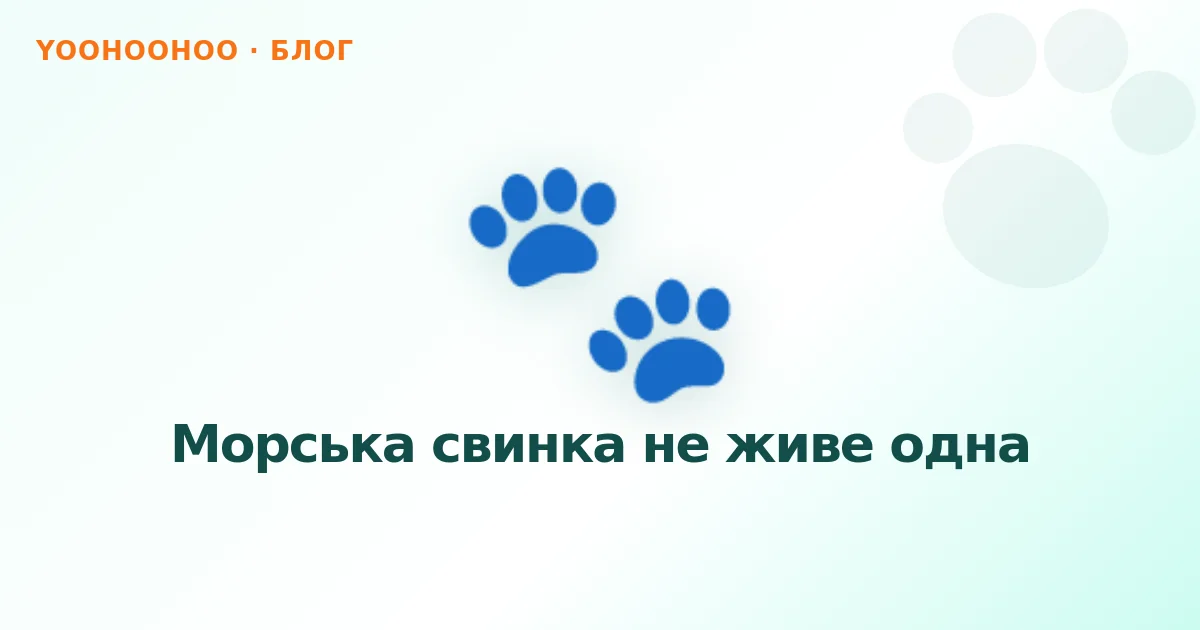 YOOHOOHOO · БЛОГ

Морська свинка не живе одна